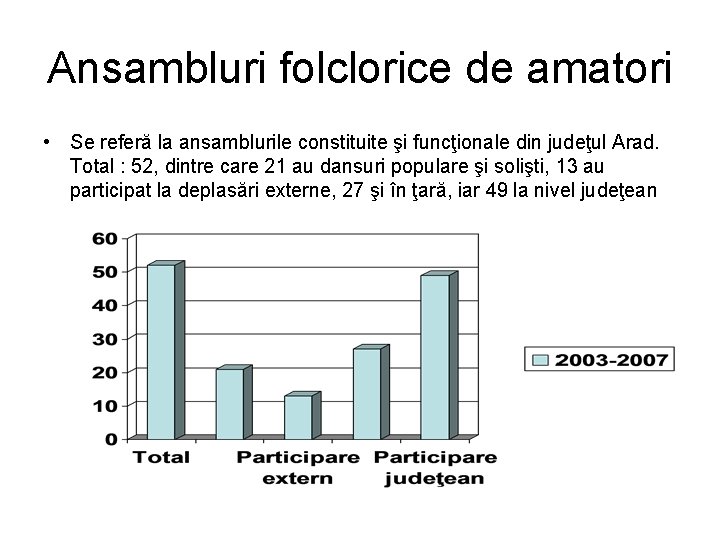 Ansambluri folclorice de amatori

• Se referă la ansamblurile constituite şi funcţionale din judeţul Arad. Total : 52, dintre care 21 au dansuri populare şi solişti, 13 au participat la deplasări externe, 27 şi în ţară, iar 49 la nivel judeţean

60
50
40
30
20
10
0
Total
Participare extern
Participare judeţean
2003-2007